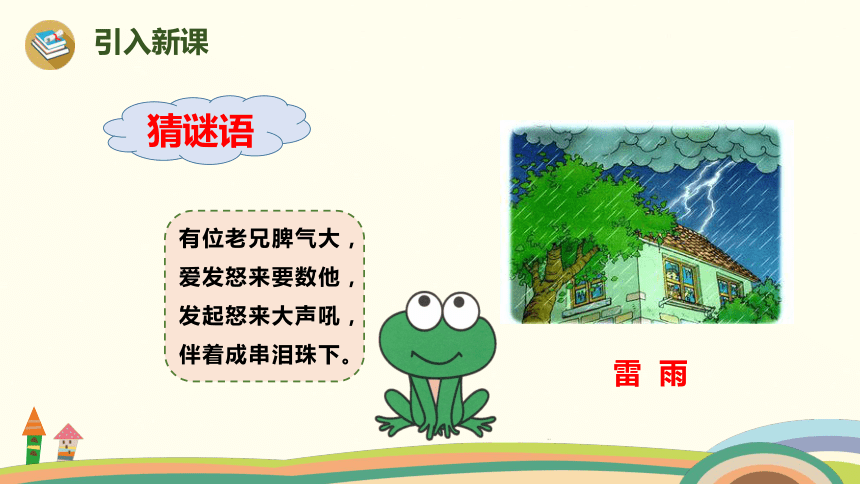 引入新课

猜谜语

有位老兄脾气大，
爱发怒来要数他，
发起怒来大声吼，
伴着成串泪珠下。

雷 雨